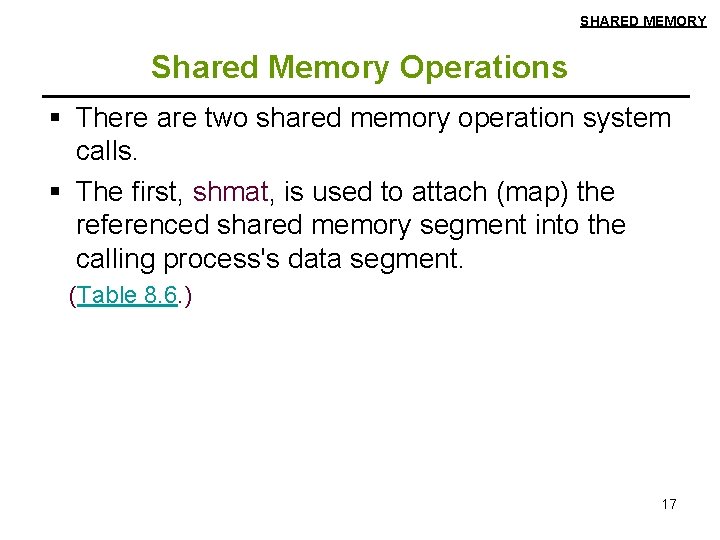 SHARED MEMORY

Shared Memory Operations

▪ There are two shared memory operation system calls.

▪ The first, shmat, is used to attach (map) the referenced shared memory segment into the calling process's data segment.

(Table 8.6.)

17